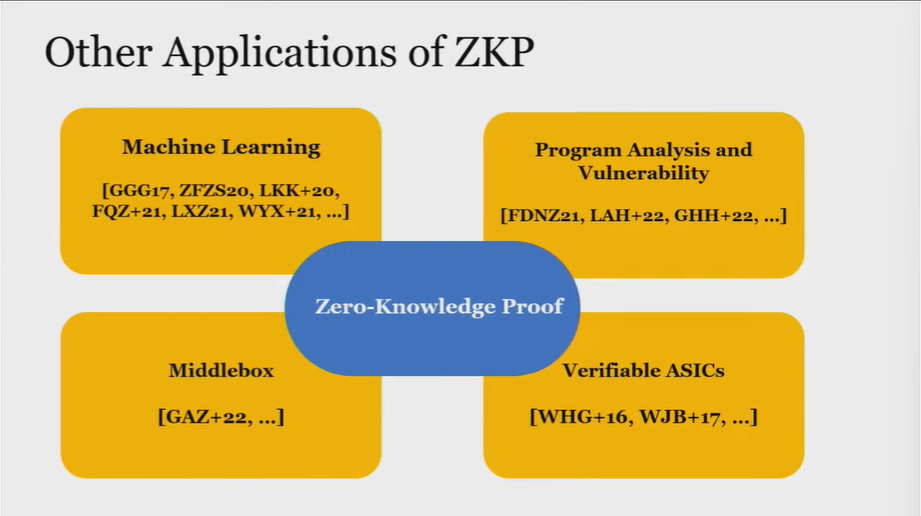 Other Applications of ZKP

Machine Learning

[GGG17, ZFZS20, LKK+20, FQZ+21, LXZ21, WYX+21, ...]

Program Analysis and Vulnerability

[FDNZ21, LAH+22, GHH+22, ...]

Zero-Knowledge Proof

Middlebox

[GAZ+22, ...]

Verifiable ASICs

[WHG+16, WJB+17, ...]